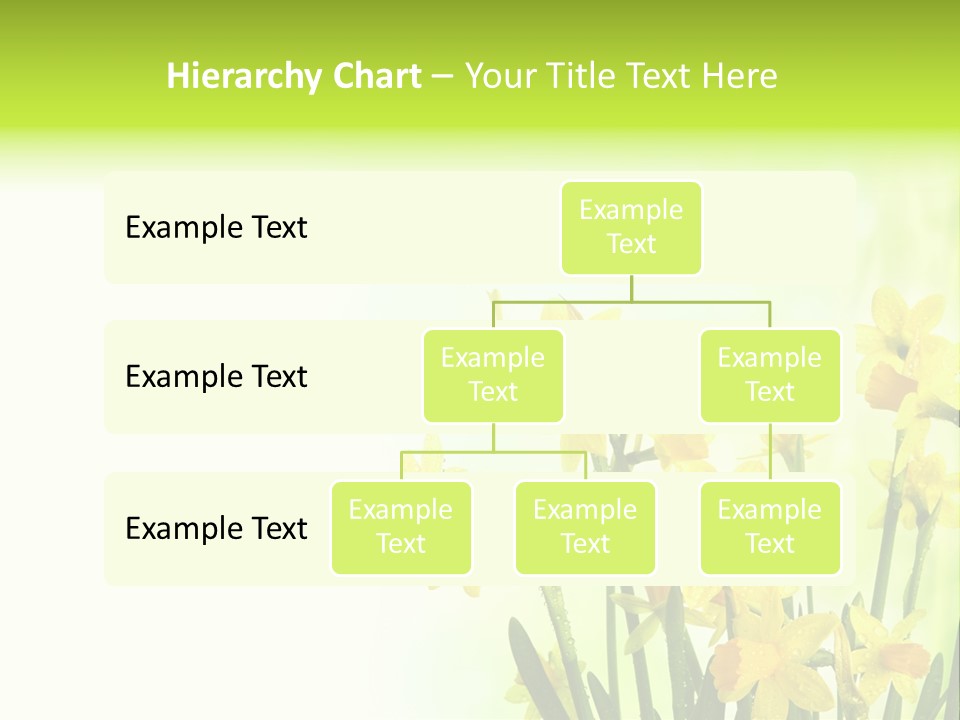 Hierarchy Chart – Your Title Text Here

Example Text

Example Text

Example Text

Example Text

Example Text

Example Text

Example Text

Example Text

Example Text